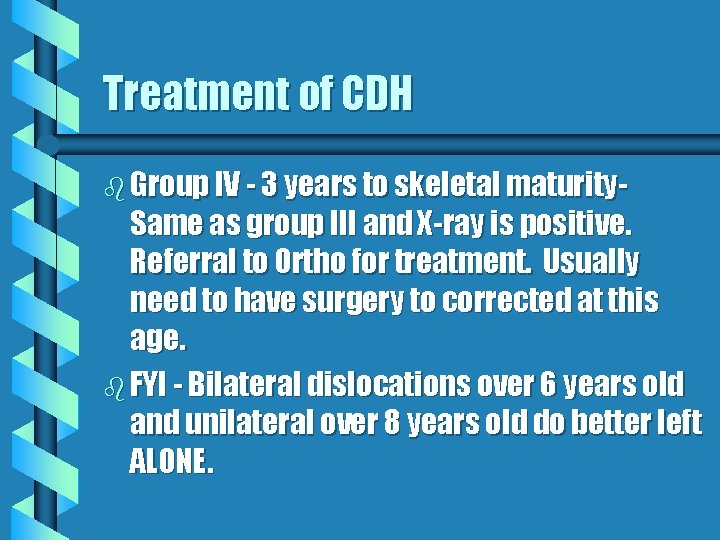 Treatment of CDH

Group IV - 3 years to skeletal maturity- Same as group III and X-ray is positive. Referral to Ortho for treatment. Usually need to have surgery to corrected at this age.

FYI - Bilateral dislocations over 6 years old and unilateral over 8 years old do better left ALONE.